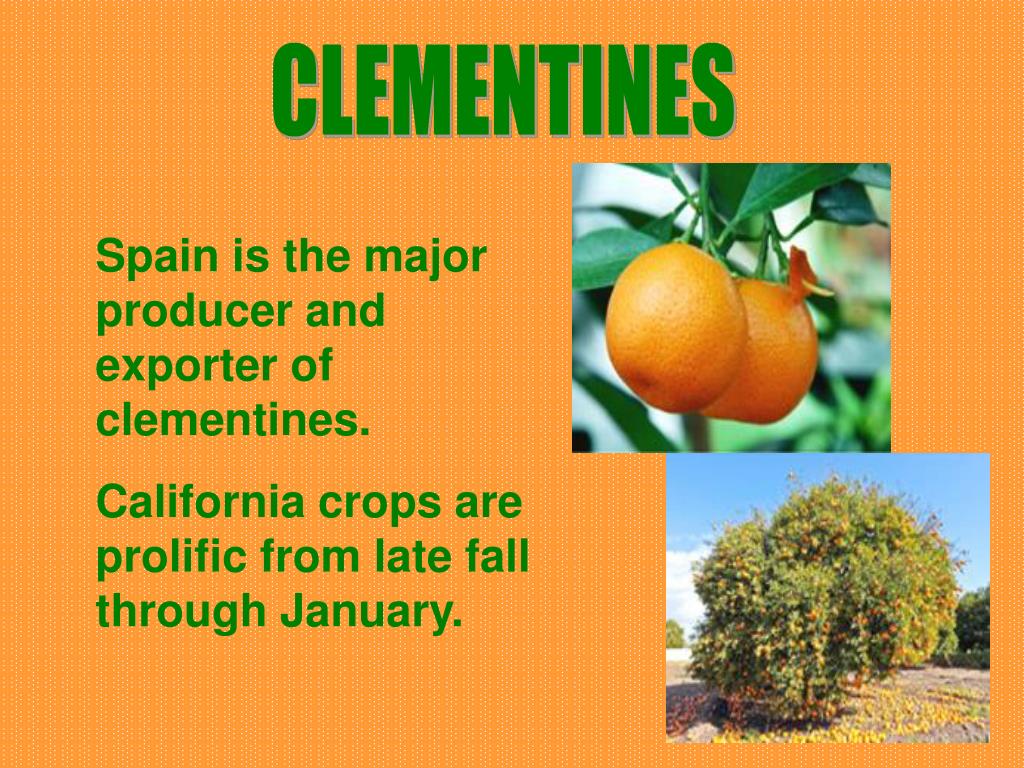 CLEMENTINES

Spain is the major producer and exporter of clementines.

California crops are prolific from late fall through January.